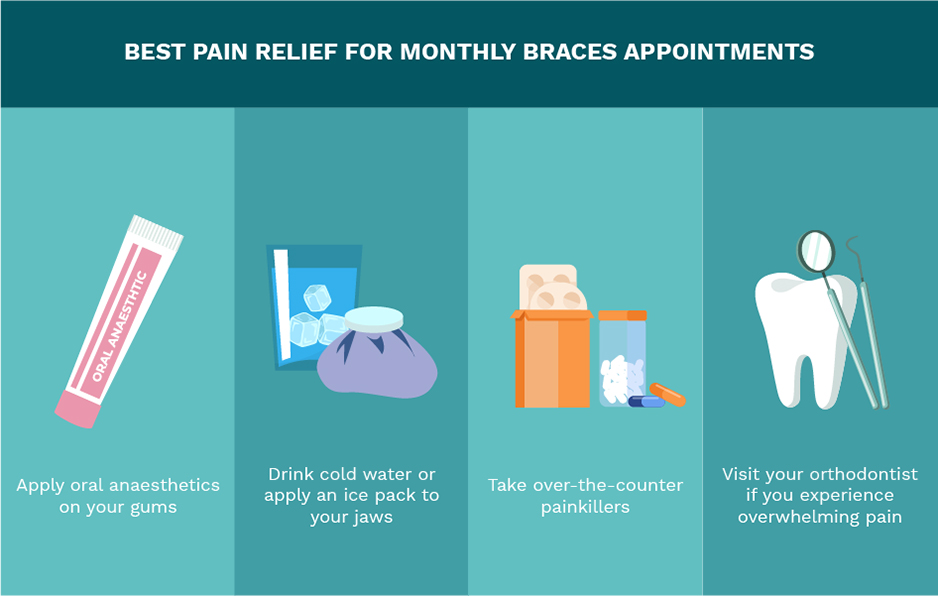 BEST PAIN RELIEF FOR MONTHLY BRACES APPOINTMENTS

ORAL ANAESTHTIC

Apply oral anaesthetics on your gums

Drink cold water or apply an ice pack to your jaws

Take over-the-counter painkillers

Visit your orthodontist if you experience overwhelming pain